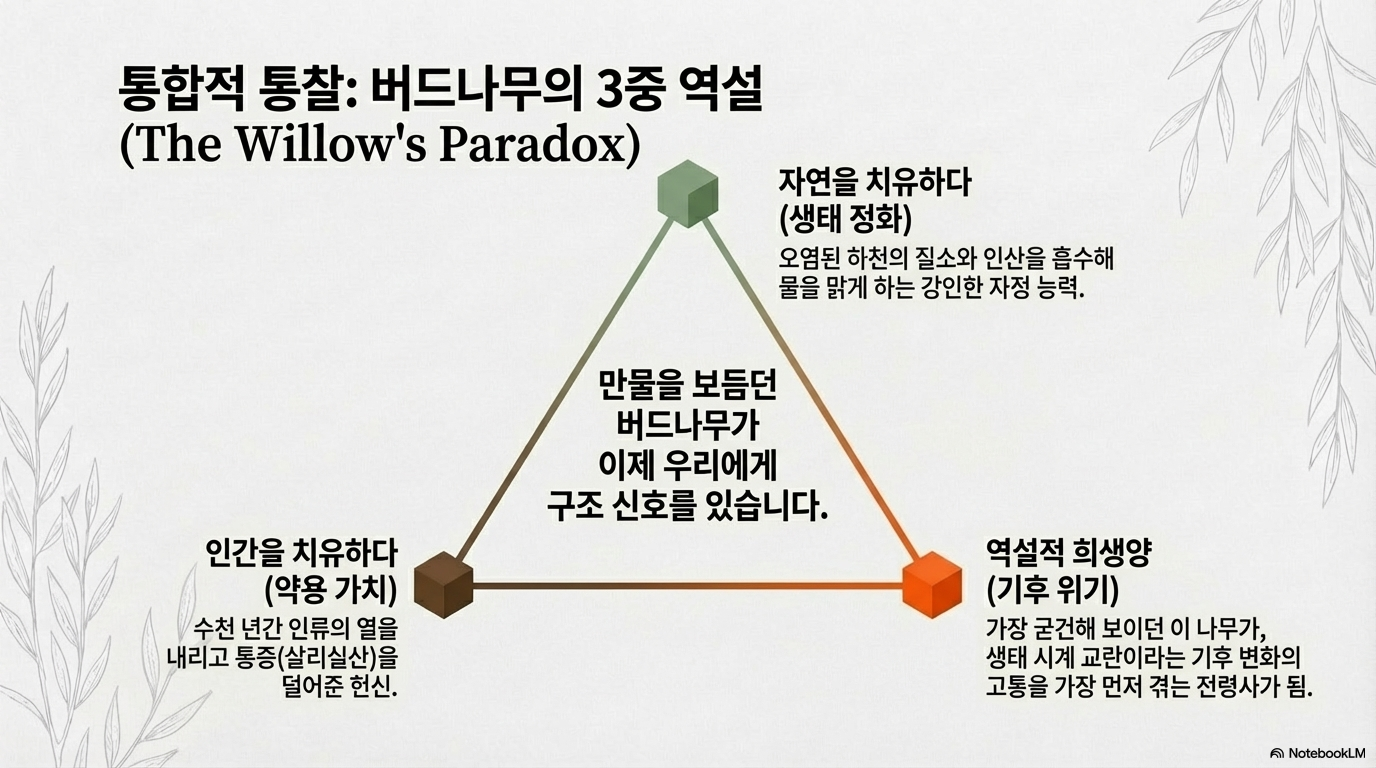 통합적 통찰: 버드나무의 3중 역설
(The Willow's Paradox)

자연을 치유하다
(생태 정화)
오염된 하천의 질소와 인산을 흡수해 물을 맑게 하는 강인한 자정 능력.

만물을 보듬던 버드나무가 이제 우리에게 구조 신호를 있습니다.

인간을 치유하다
(약용 가치)
수천 년간 인류의 열을 내리고 통증(살리실산)을 덜어준 헌신.

역설적 희생양
(기후 위기)
가장 굳건해 보이던 이 나무가, 생태 시계 교란이라는 기후 변화의 고통을 가장 먼저 겪는 전령사가 됨.

NotebookLM